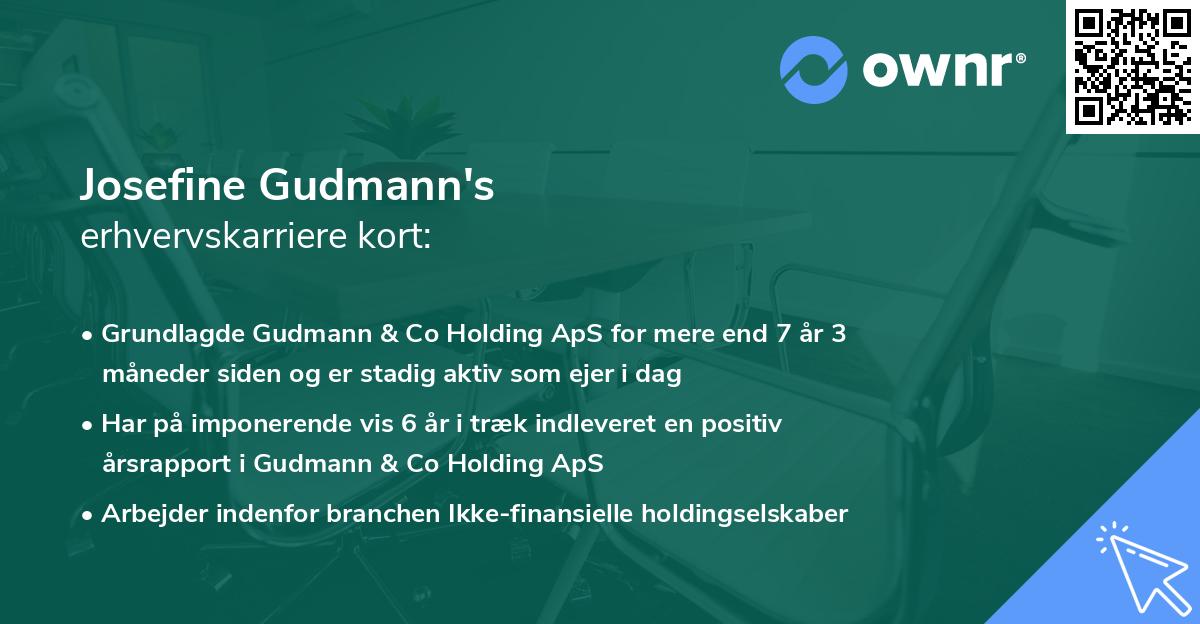 ownr®

Josefine Gudmann's
erhvervskarriere kort:

• Grundlagde Gudmann & Co Holding ApS for mere end 7 år 3 måneder siden og er stadig aktiv som ejer i dag

• Har på imponerende vis 6 år i træk indleveret en positiv årsrapport i Gudmann & Co Holding ApS

• Arbejder indenfor branchen Ikke-finansielle holdingselskaber